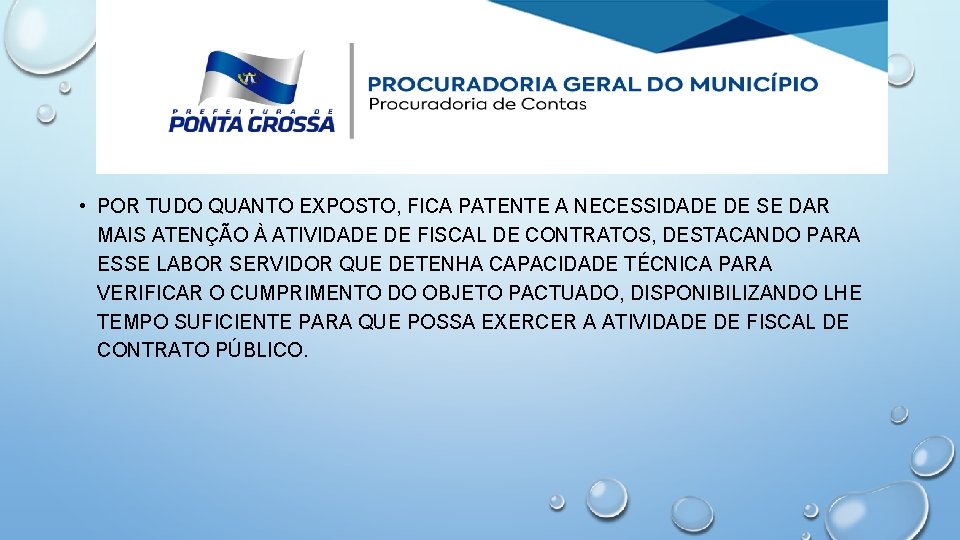 PREFEITURA DE PONTA GROSSA

PROCURADORIA GERAL DO MUNICÍPIO
Procuradoria de Contas

• POR TUDO QUANTO EXPOSTO, FICA PATENTE A NECESSIDADE DE SE DAR MAIS ATENÇÃO À ATIVIDADE DE FISCAL DE CONTRATOS, DESTACANDO PARA ESSE LABOR SERVIDOR QUE DETENHA CAPACIDADE TÉCNICA PARA VERIFICAR O CUMPRIMENTO DO OBJETO PACTUADO, DISPONIBILIZANDO LHE TEMPO SUFICIENTE PARA QUE POSSA EXERCER A ATIVIDADE DE FISCAL DE CONTRATO PÚBLICO.